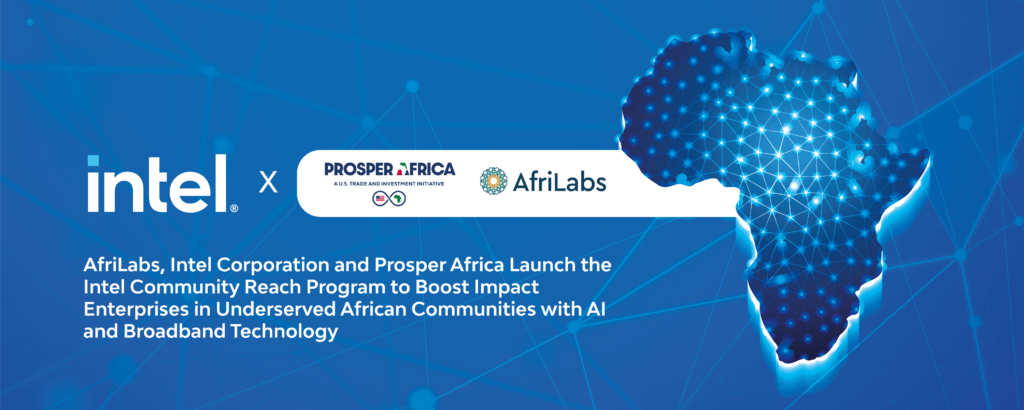 intel. X PROSPER AFRICA
A U.S. TRADE AND INVESTMENT INITIATIVE
AfriLabs

AfriLabs, Intel Corporation and Prosper Africa Launch the Intel Community Reach Program to Boost Impact Enterprises in Underserved African Communities with AI and Broadband Technology